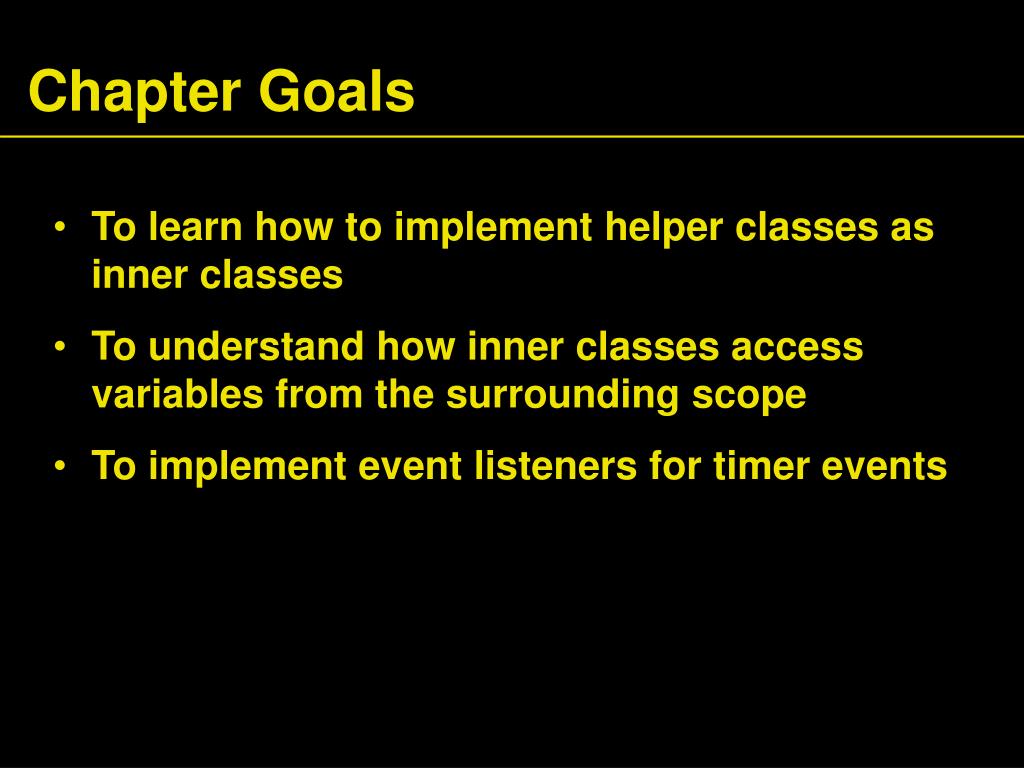 Chapter Goals

• To learn how to implement helper classes as inner classes

• To understand how inner classes access variables from the surrounding scope

• To implement event listeners for timer events